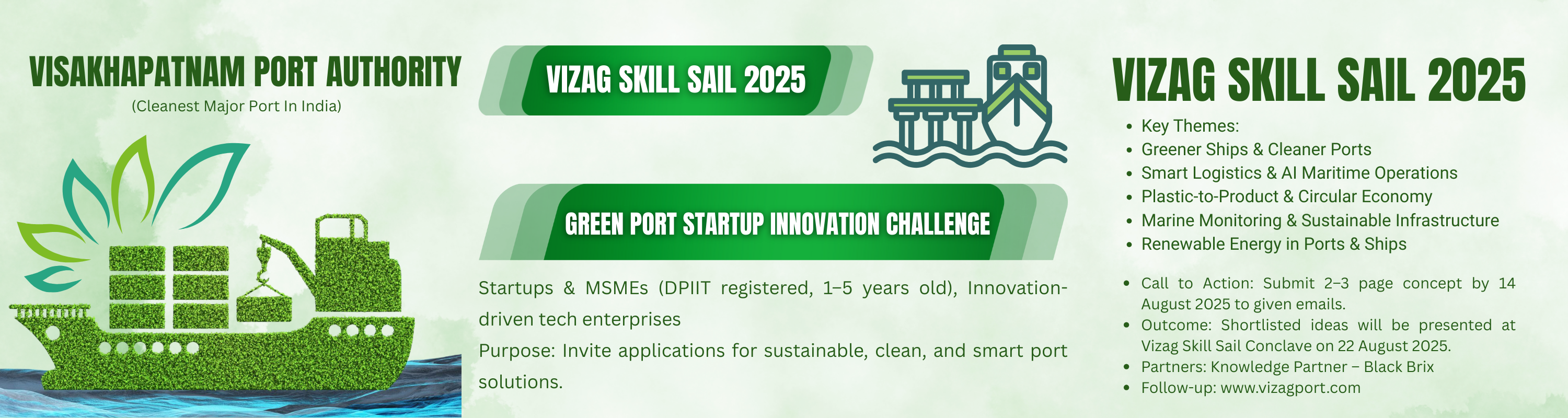 VISAKHAPATNAM PORT AUTHORITY
(Cleanest Major Port In India)

VIZAG SKILL SAIL 2025

GREEN PORT STARTUP INNOVATION CHALLENGE

Startups & MSMEs (DPIIT registered, 1–5 years old), Innovation-driven tech enterprises
Purpose: Invite applications for sustainable, clean, and smart port solutions.

VIZAG SKILL SAIL 2025

- Key Themes:
- Greener Ships & Cleaner Ports
- Smart Logistics & AI Maritime Operations
- Plastic-to-Product & Circular Economy
- Marine Monitoring & Sustainable Infrastructure
- Renewable Energy in Ports & Ships

- Call to Action: Submit 2–3 page concept by 14 August 2025 to given emails.
- Outcome: Shortlisted ideas will be presented at Vizag Skill Sail Conclave on 22 August 2025.
- Partners: Knowledge Partner – Black Brix
- Follow-up: www.vizagport.com